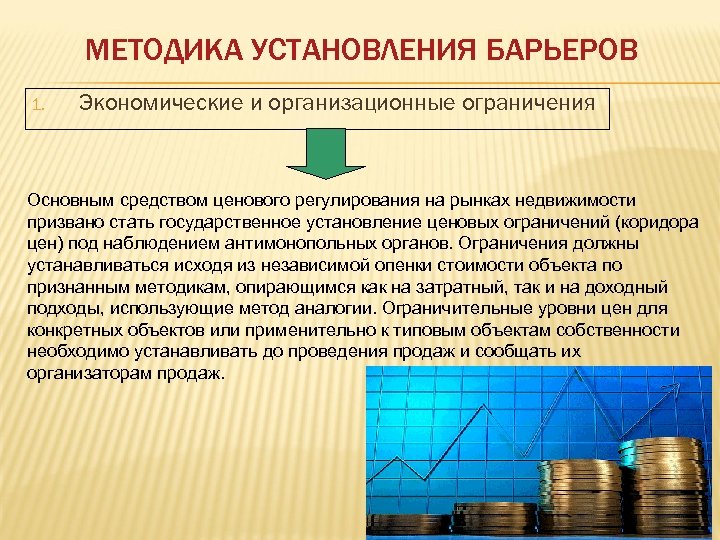 МЕТОДИКА УСТАНОВЛЕНИЯ БАРЬЕРОВ

1. Экономические и организационные ограничения

Основным средством ценового регулирования на рынках недвижимости призвано стать государственное установление ценовых ограничений (коридора цен) под наблюдением антимонопольных органов. Ограничения должны устанавливаться исходя из независимой оценки стоимости объекта по признанным методикам, опирающимся как на затратный, так и на доходный подходы, использующие метод аналогии. Ограничительные уровни цен для конкретных объектов или применительно к типовым объектам собственности необходимо устанавливать до проведения продаж и сообщать их организаторам продаж.